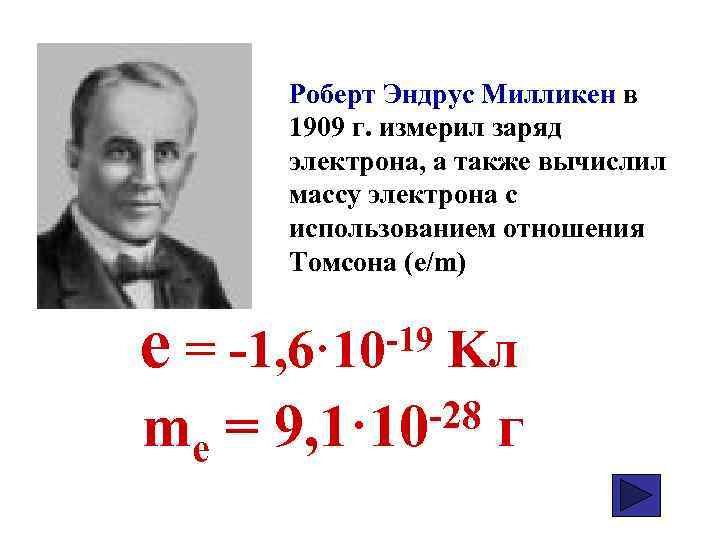 Роберт Эндрус Милликен в 1909 г. измерил заряд электрона, а также вычислил массу электрона с использованием отношения Томсона (e/m)

$e = -1,6 \cdot 10^{-19}$ Кл

$m_e = 9,1 \cdot 10^{-28}$ г